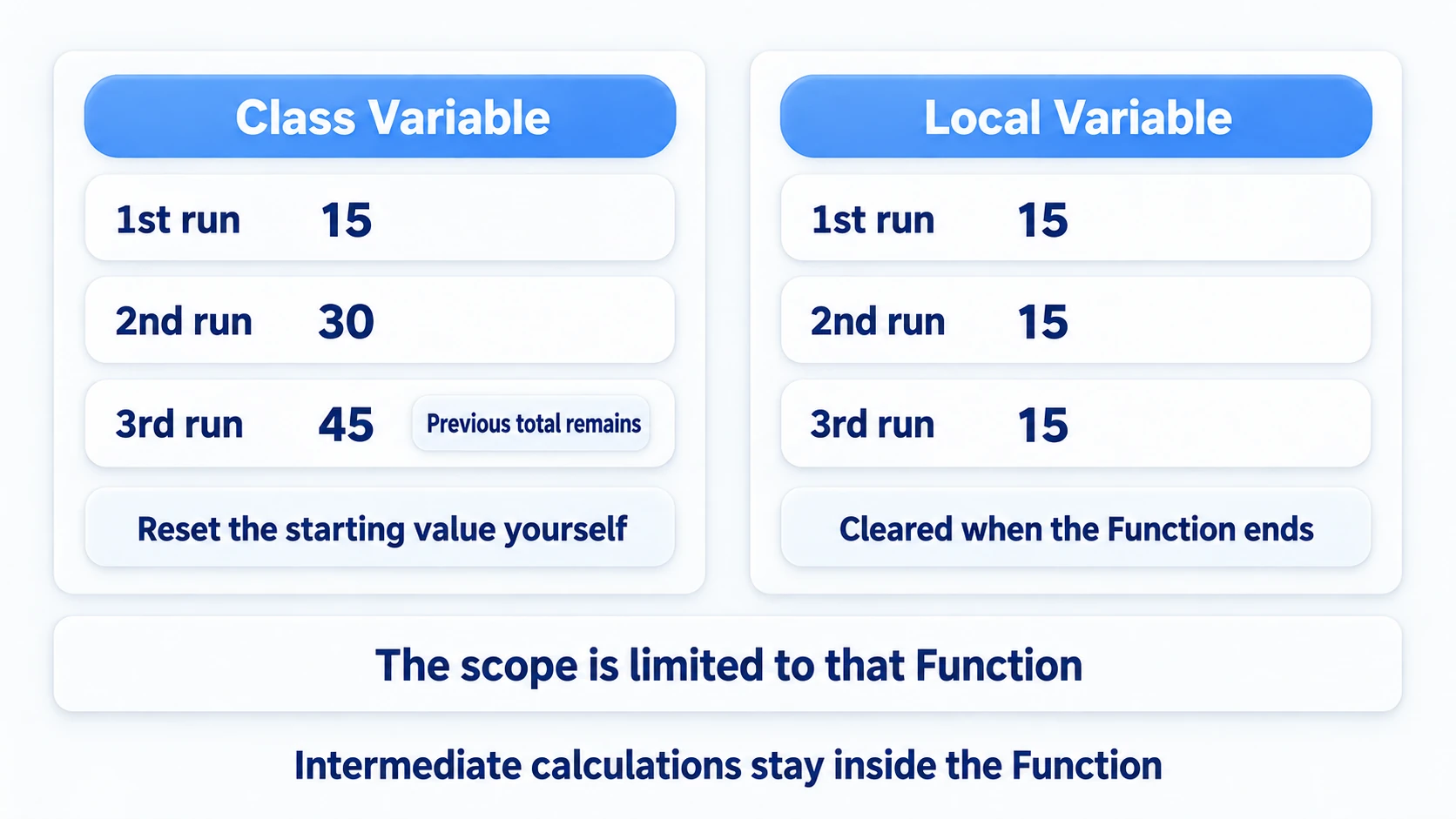 Class Variable

1st run 15

2nd run 30

3rd run 45 Previous total remains

Reset the starting value yourself

Local Variable

1st run 15

2nd run 15

3rd run 15

Cleared when the Function ends

The scope is limited to that Function

Intermediate calculations stay inside the Function